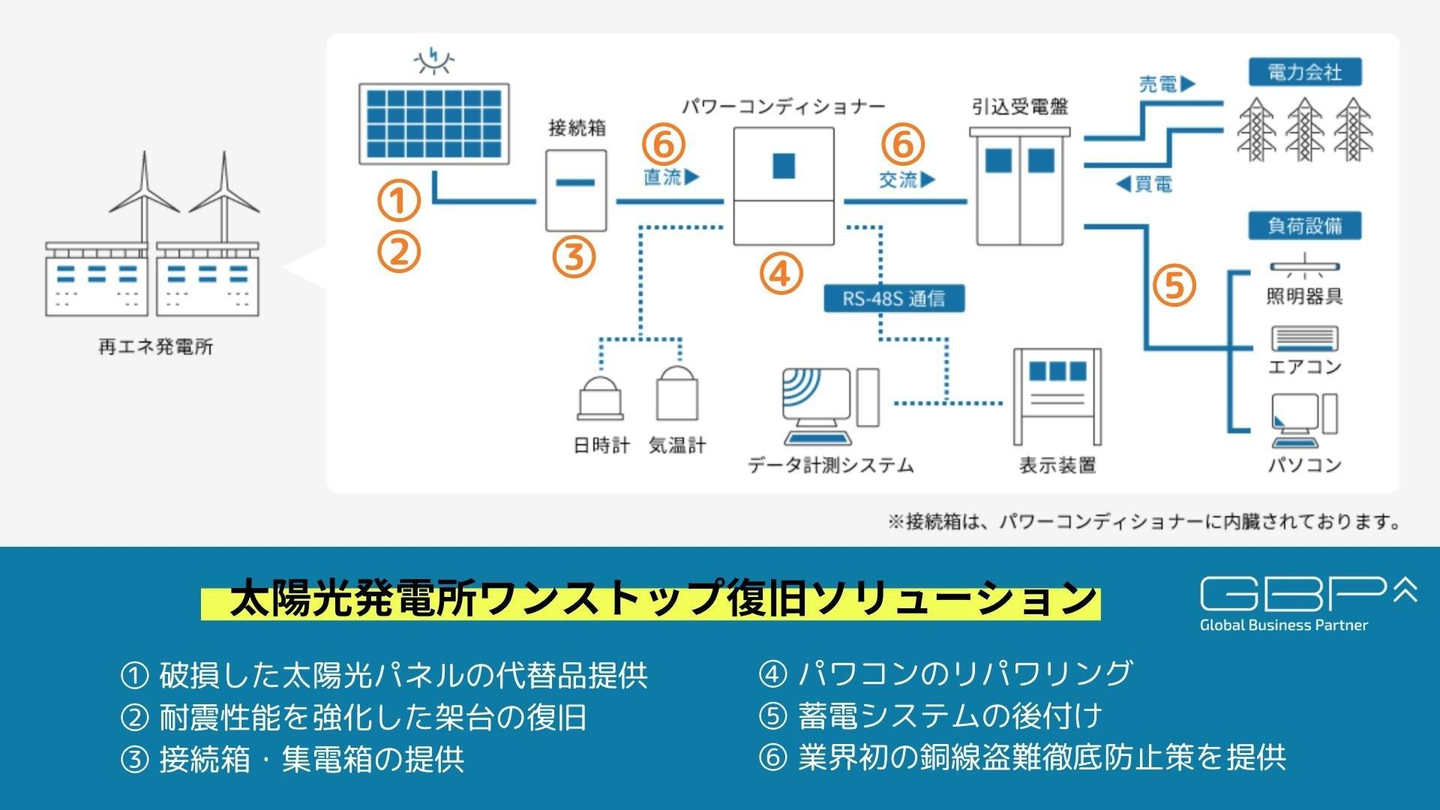 再エネ発電所

①
②

接続箱
③

⑥
直流▶

パワーコンディショナー
④

⑥
交流▶

引込受電盤

売電▶
◀買電

電力会社

負荷設備
⑤
照明器具
エアコン
パソコン

RS-48S 通信

日時計　気温計

データ計測システム

表示装置

※接続箱は、パワーコンディショナーに内臓されております。

太陽光発電所ワンストップ復旧ソリューション

GBP
Global Business Partner

① 破損した太陽光パネルの代替品提供
② 耐震性能を強化した架台の復旧
③ 接続箱・集電箱の提供

④ パワコンのリパワリング
⑤ 蓄電システムの後付け
⑥ 業界初の銅線盗難徹底防止策を提供